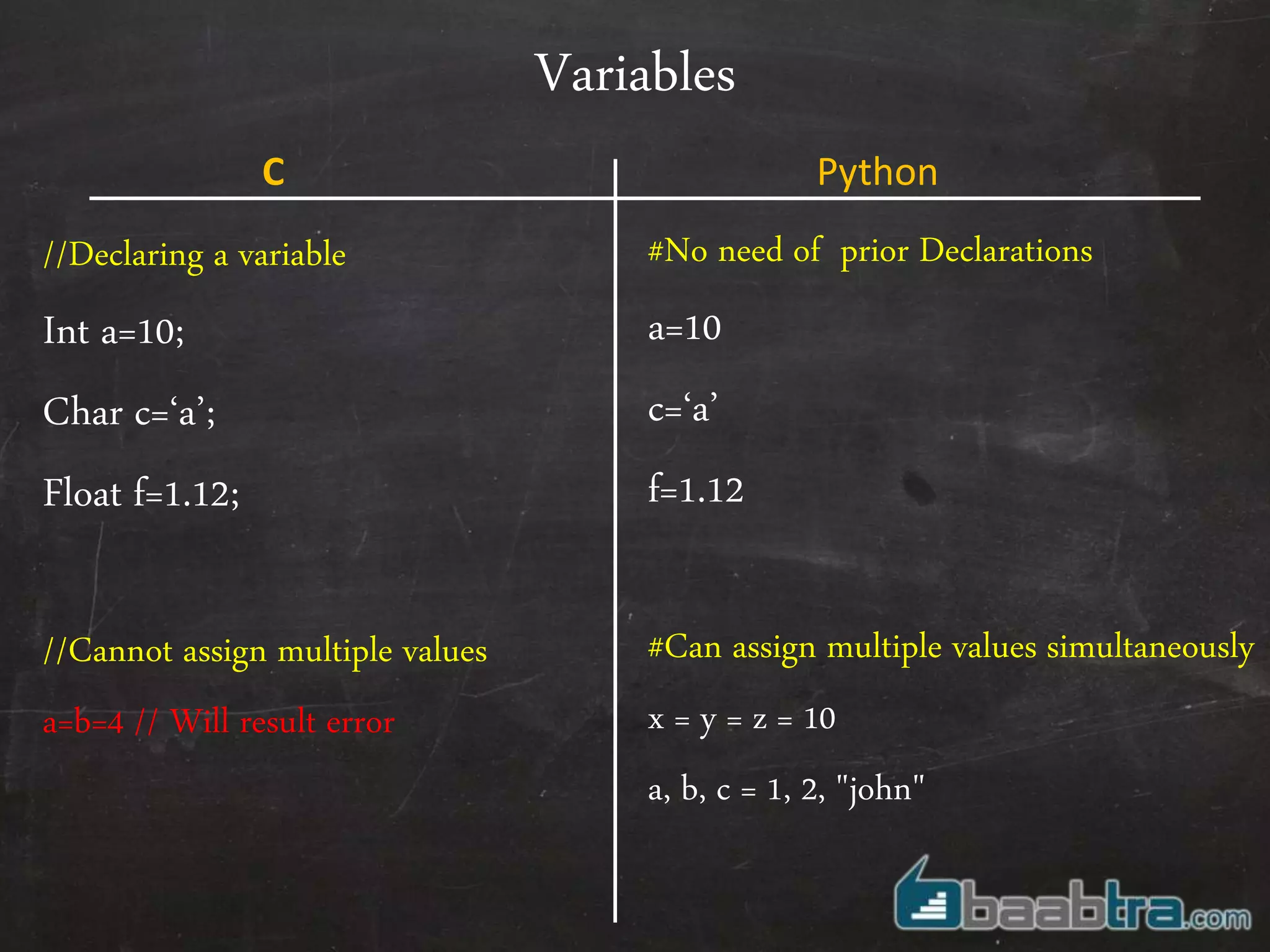 Variables

C

//Declaring a variable

Int a=10;

Char c=‘a’;

Float f=1.12;

//Cannot assign multiple values

a=b=4 // Will result error

Python

#No need of prior Declarations

a=10

c=‘a’

f=1.12

#Can assign multiple values simultaneously

x = y = z = 10

a, b, c = 1, 2, "john"

baabtra.com